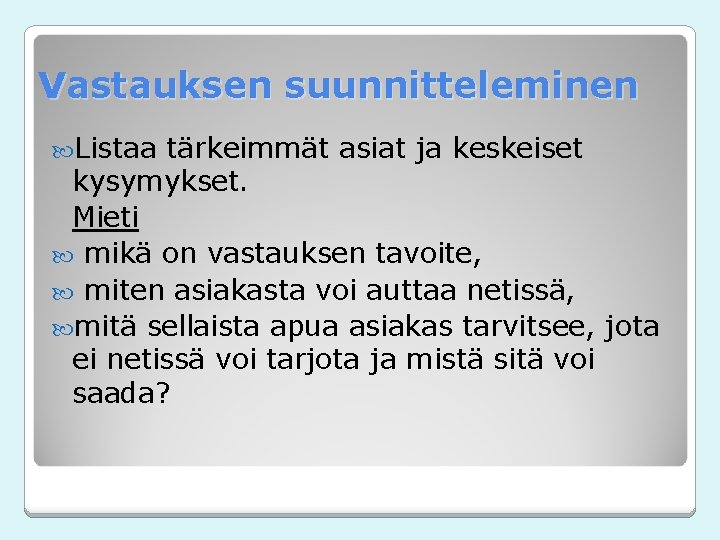 Vastauksen suunnitteleminen

Listaa tärkeimmät asiat ja keskeiset kysymykset.
Mieti

mikä on vastauksen tavoite,

miten asiakasta voi auttaa netissä,

mitä sellaista apua asiakas tarvitsee, jota ei netissä voi tarjota ja mistä sitä voi saada?